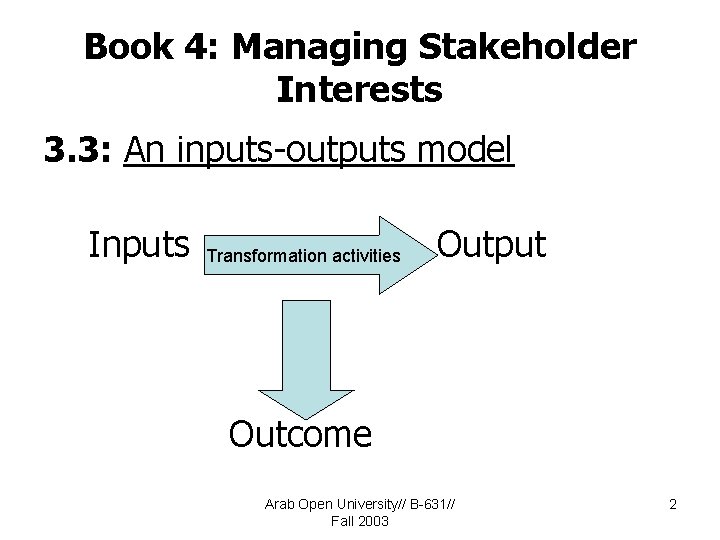 Book 4: Managing Stakeholder Interests

3.3: An inputs-outputs model

Inputs Transformation activities Output

Outcome

Arab Open University// B-631// Fall 2003

2